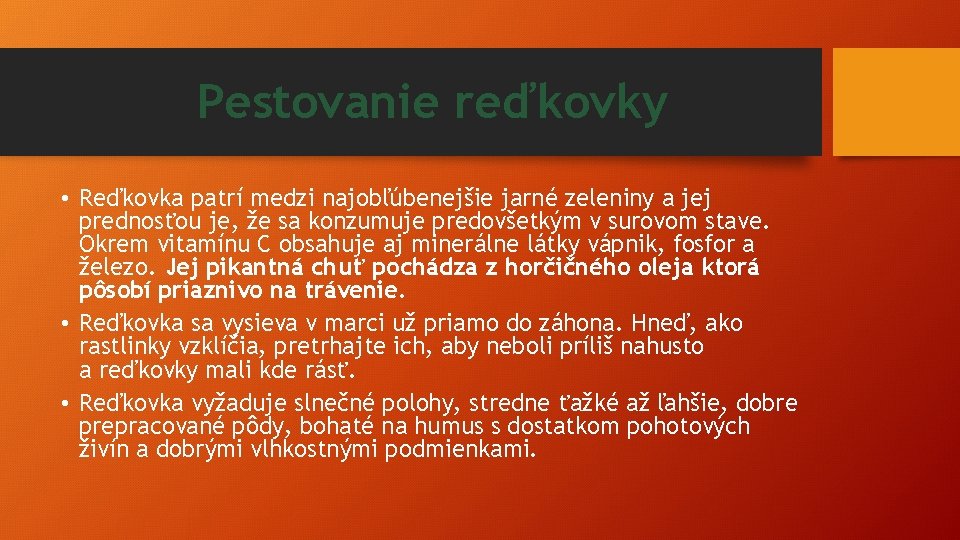 Pestovanie reďkovky

• Reďkovka patrí medzi najobľúbenejšie jarné zeleniny a jej prednosťou je, že sa konzumuje predovšetkým v surovom stave. Okrem vitamínu C obsahuje aj minerálne látky vápnik, fosfor a železo. Jej pikantná chuť pochádza z horčičného oleja ktorá pôsobí priaznivo na trávenie.
• Reďkovka sa vysieva v marci už priamo do záhona. Hneď, ako rastlinky vzklíčia, pretrhajte ich, aby neboli príliš nahusto a reďkovky mali kde rásť.
• Reďkovka vyžaduje slnečné polohy, stredne ťažké až ľahšie, dobre prepracované pôdy, bohaté na humus s dostatkom pohotových živín a dobrými vlhkostnými podmienkami.